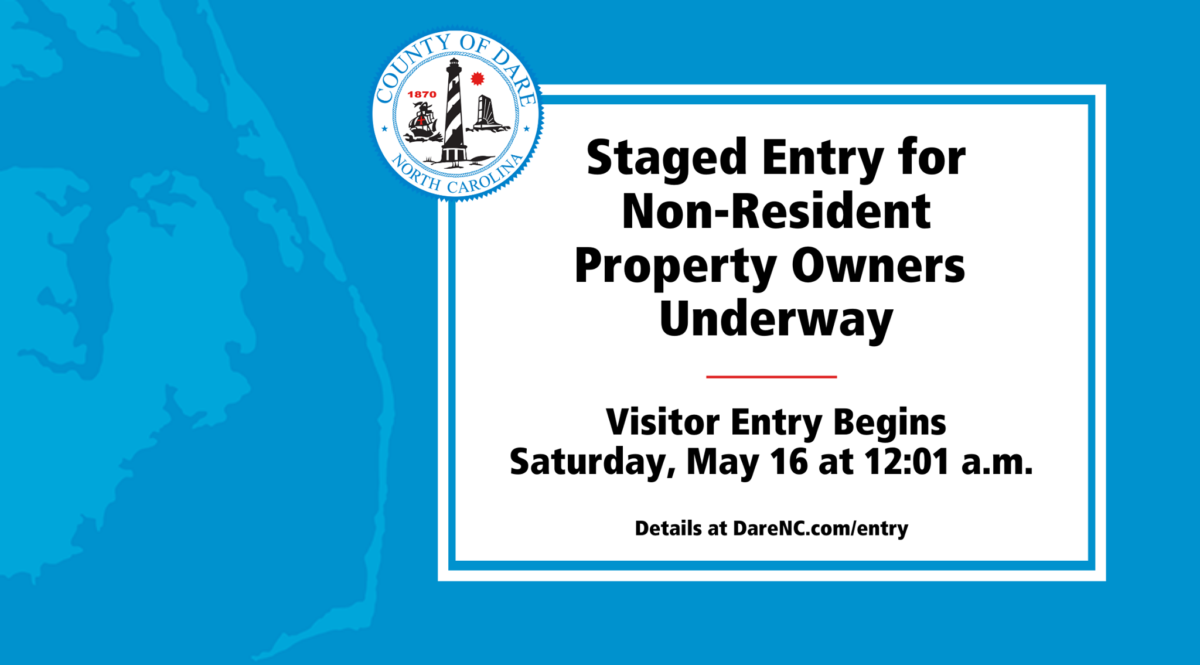 COUNTY OF DARE
1870
NORTH CAROLINA

Staged Entry for Non-Resident Property Owners Underway

Visitor Entry Begins Saturday, May 16 at 12:01 a.m.

Details at DareNC.com/entry